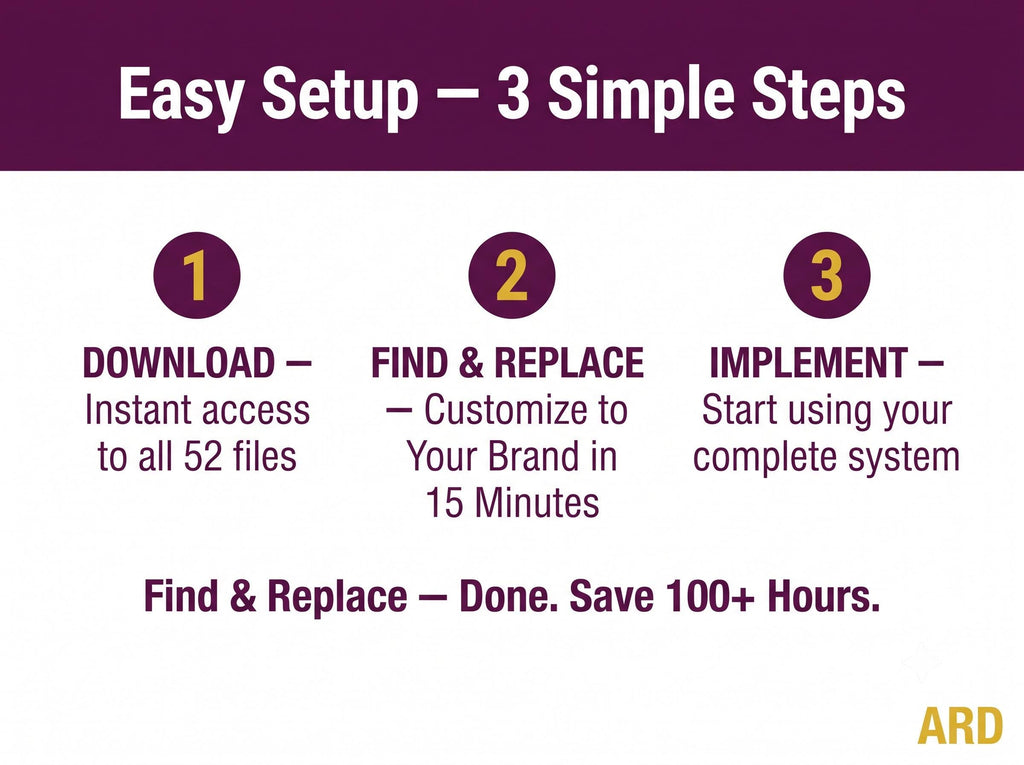 Easy Setup — 3 Simple Steps

1

DOWNLOAD — Instant access to all 52 files

2

FIND & REPLACE — Customize to Your Brand in 15 Minutes

3

IMPLEMENT — Start using your complete system

Find & Replace — Done. Save 100+ Hours.

ARD